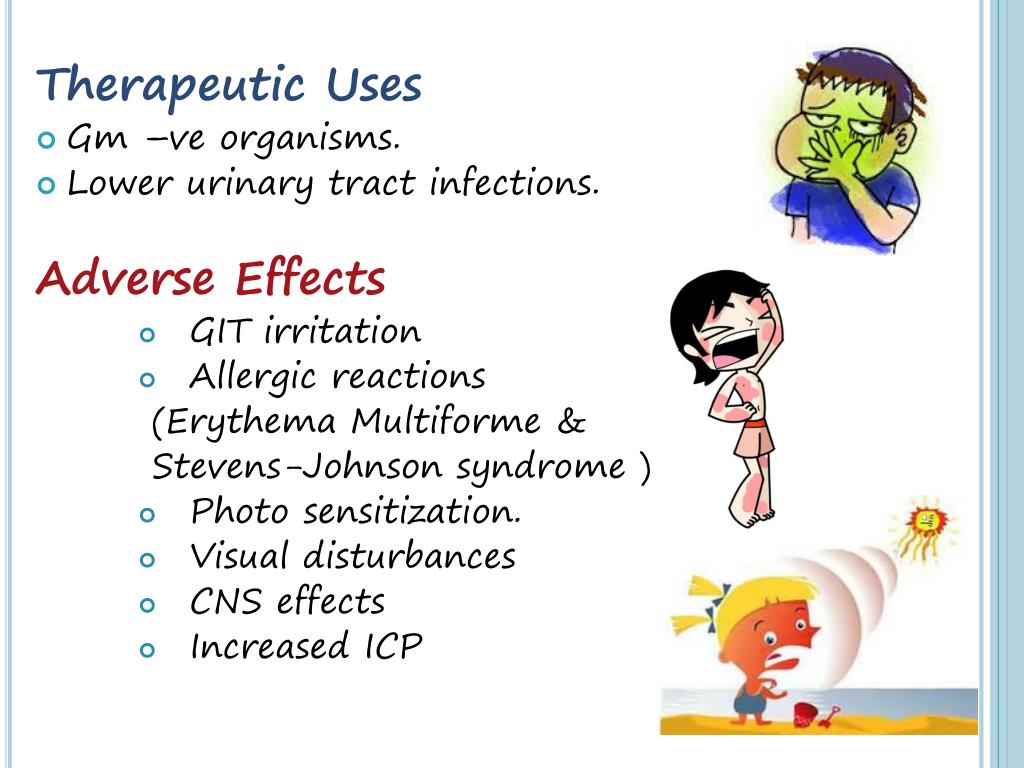 Therapeutic Uses

Gm –ve organisms.

Lower urinary tract infections.

Adverse Effects

GIT irritation

Allergic reactions (Erythema Multiforme & Stevens-Johnson syndrome )

Photo sensitization.

Visual disturbances

CNS effects

Increased ICP